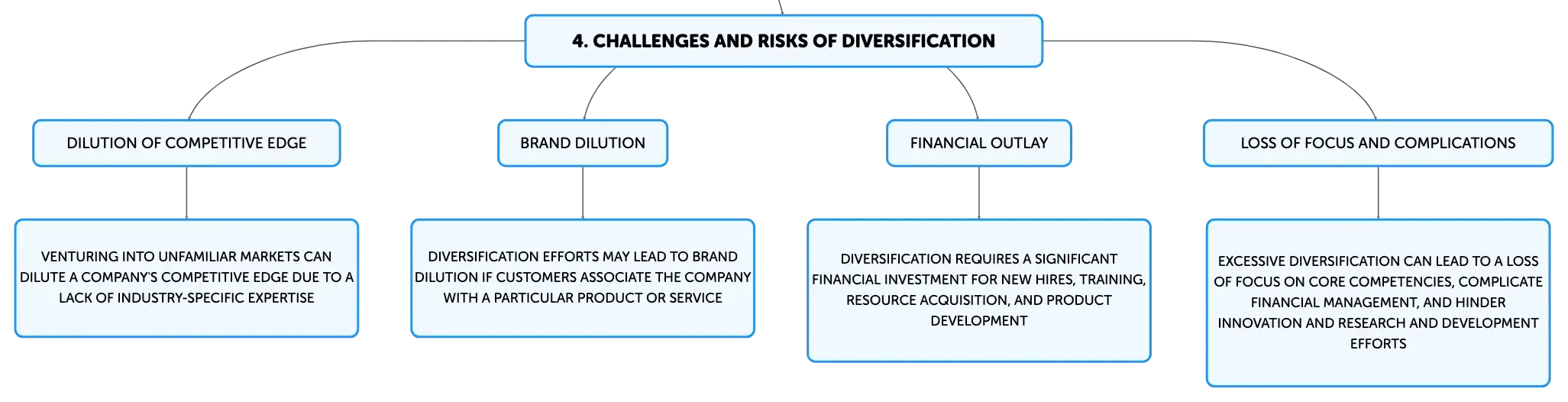 4. CHALLENGES AND RISKS OF DIVERSIFICATION

DILUTION OF COMPETITIVE EDGE

VENTURING INTO UNFAMILIAR MARKETS CAN DILUTE A COMPANY'S COMPETITIVE EDGE DUE TO A LACK OF INDUSTRY-SPECIFIC EXPERTISE

BRAND DILUTION

DIVERSIFICATION EFFORTS MAY LEAD TO BRAND DILUTION IF CUSTOMERS ASSOCIATE THE COMPANY WITH A PARTICULAR PRODUCT OR SERVICE

FINANCIAL OUTLAY

DIVERSIFICATION REQUIRES A SIGNIFICANT FINANCIAL INVESTMENT FOR NEW HIRES, TRAINING, RESOURCE ACQUISITION, AND PRODUCT DEVELOPMENT

LOSS OF FOCUS AND COMPLICATIONS

EXCESSIVE DIVERSIFICATION CAN LEAD TO A LOSS OF FOCUS ON CORE COMPETENCIES, COMPLICATE FINANCIAL MANAGEMENT, AND HINDER INNOVATION AND RESEARCH AND DEVELOPMENT EFFORTS